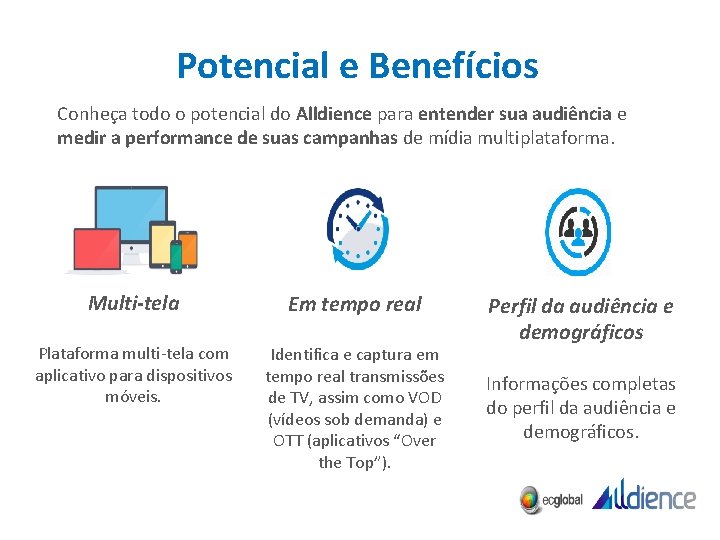 Potencial e Benefícios

Conheça todo o potencial do Alldience para entender sua audiência e medir a performance de suas campanhas de mídia multiplataforma.

Multi-tela

Plataforma multi-tela com aplicativo para dispositivos móveis.

Em tempo real

Identifica e captura em tempo real transmissões de TV, assim como VOD (vídeos sob demanda) e OTT (aplicativos "Over the Top").

Perfil da audiência e demográficos

Informações completas do perfil da audiência e demográficos.

ecglobal Alldience